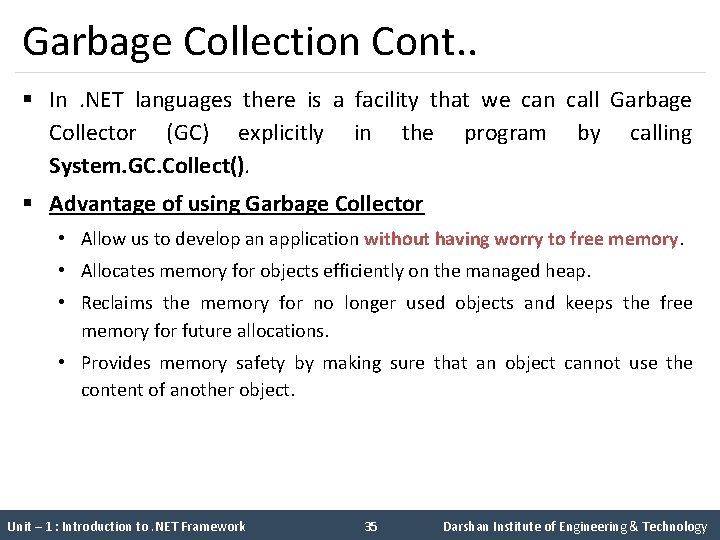 Garbage Collection Cont..

▪ In .NET languages there is a facility that we can call Garbage Collector (GC) explicitly in the program by calling System.GC.Collect().

▪ Advantage of using Garbage Collector

• Allow us to develop an application without having worry to free memory.

• Allocates memory for objects efficiently on the managed heap.

• Reclaims the memory for no longer used objects and keeps the free memory for future allocations.

• Provides memory safety by making sure that an object cannot use the content of another object.

Unit – 1 : Introduction to .NET Framework 35 Darshan Institute of Engineering & Technology